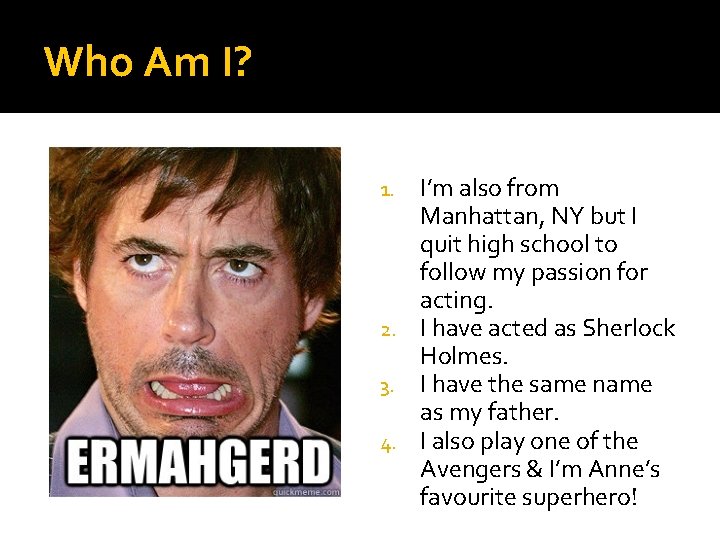 Who Am I?

ERMAHGERD

quickmeme.com

1. I'm also from Manhattan, NY but I quit high school to follow my passion for acting.
2. I have acted as Sherlock Holmes.
3. I have the same name as my father.
4. I also play one of the Avengers & I'm Anne's favourite superhero!